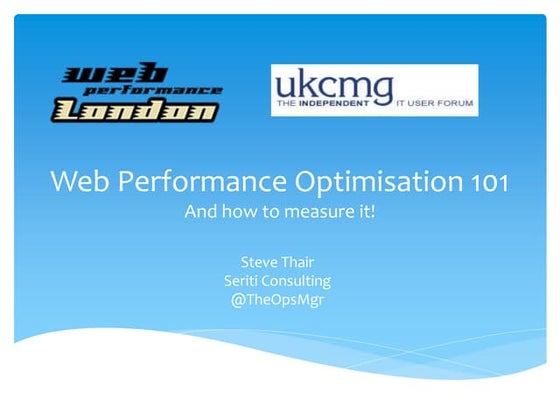 web
performance
London

ukcmg
THE INDEPENDENT IT USER FORUM

Web Performance Optimisation 101
And how to measure it!

Steve Thair
Seriti Consulting
@TheOpsMgr